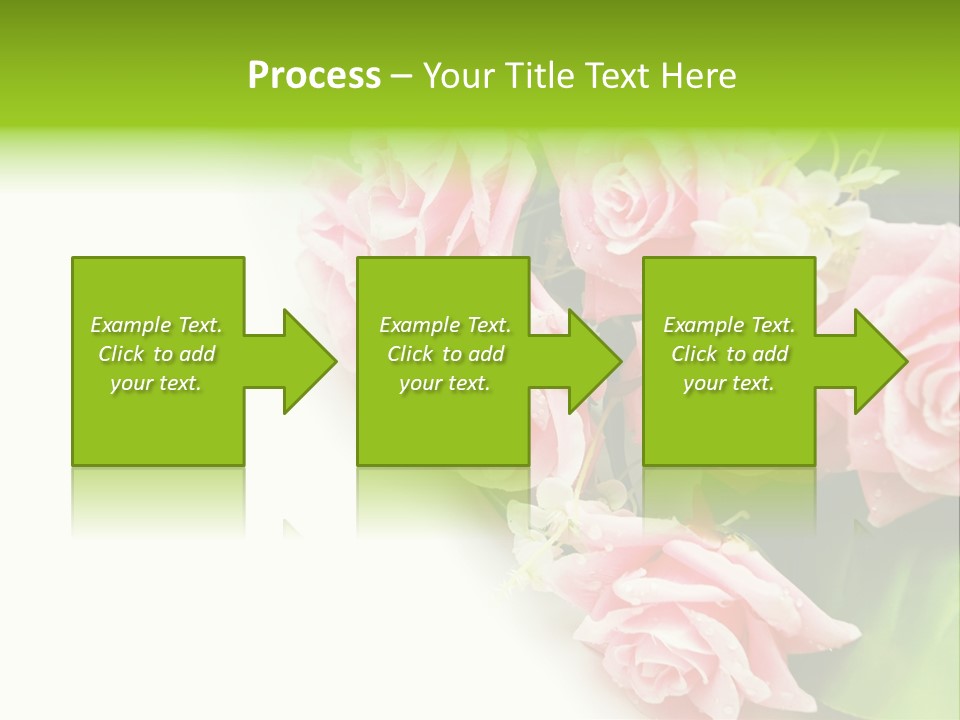 Process – Your Title Text Here

Example Text. Click to add your text.

Example Text. Click to add your text.

Example Text. Click to add your text.